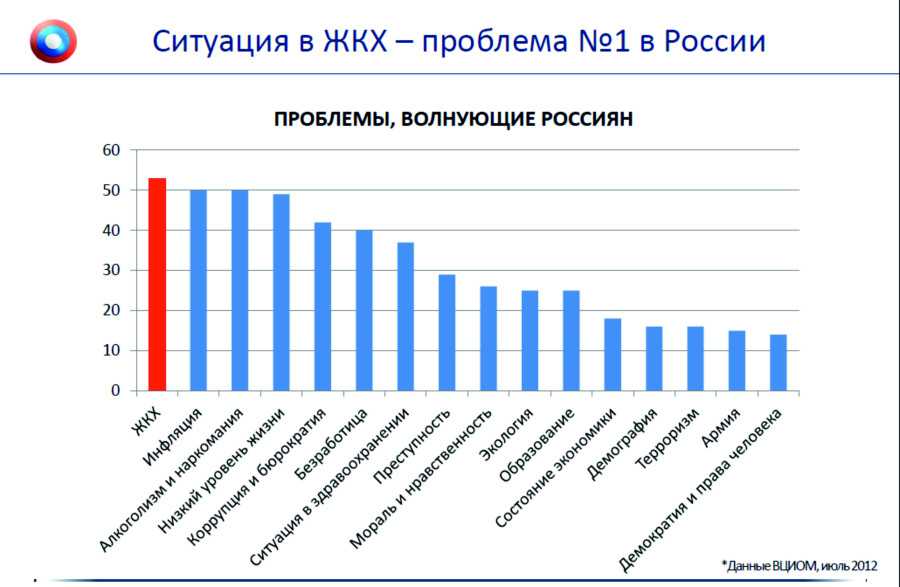 Ситуация в ЖКХ – проблема №1 в России

ПРОБЛЕМЫ, ВОЛНУЮЩИЕ РОССИЯН

60
50
40
30
20
10
0

ЖКХ
Инфляция
Алкоголизм и наркомания
Низкий уровень жизни
Коррупция и бюрократия
Безработица
Ситуация в здравоохранении
Преступность
Мораль и нравственность
Экология
Образование
Состояние экономики
Демография
Терроризм
Армия
Демократия и права человека

*Данные ВЦИОМ, июль 2012